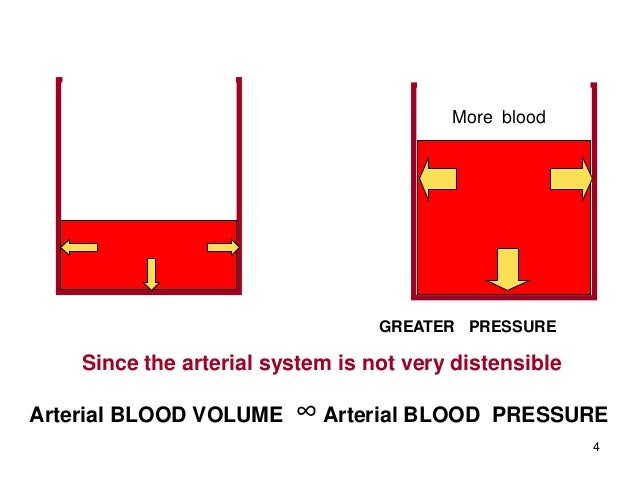 More blood

GREATER PRESSURE

Since the arterial system is not very distensible

Arterial BLOOD VOLUME $\infty$ Arterial BLOOD PRESSURE

4